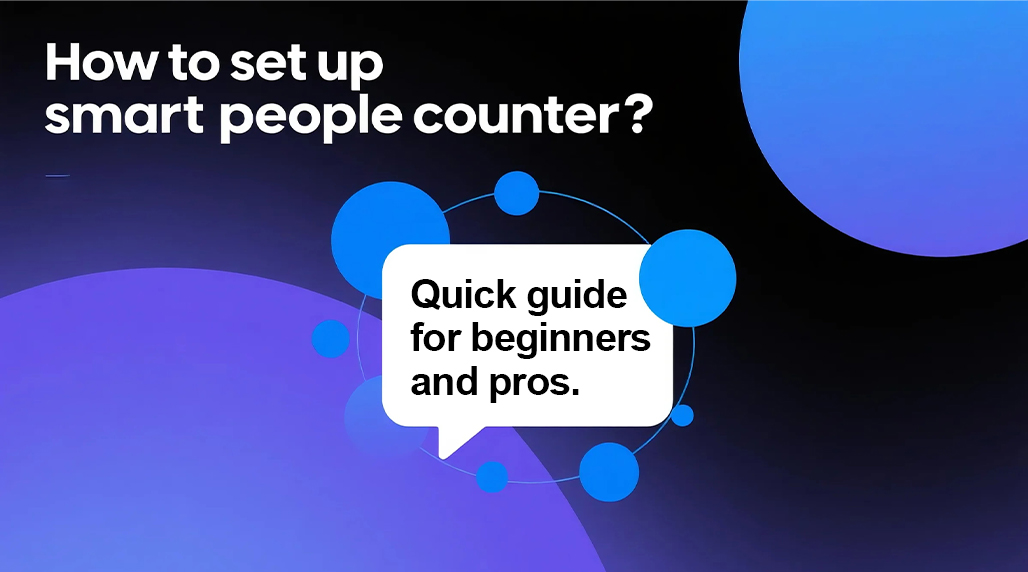 How to set up smart people counter?

Quick guide for beginners and pros.